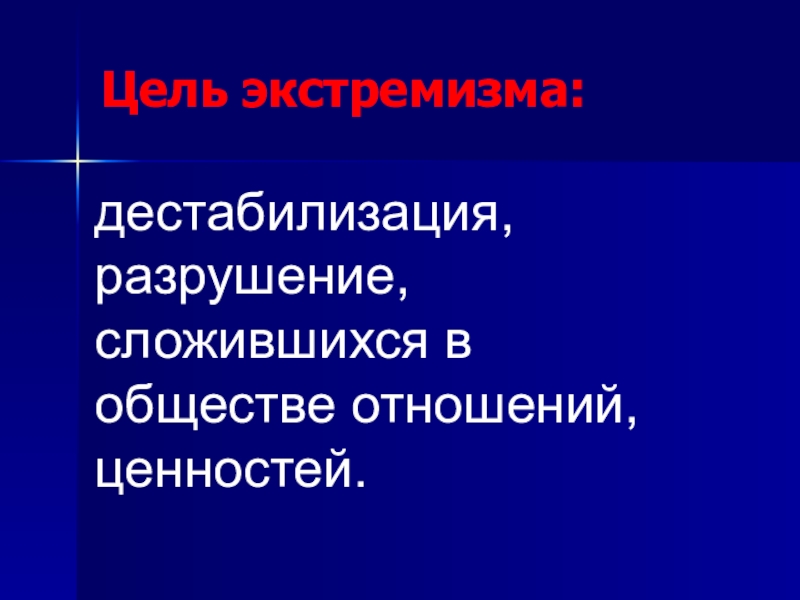 Цель экстремизма:

дестабилизация, разрушение, сложившихся в обществе отношений, ценностей.